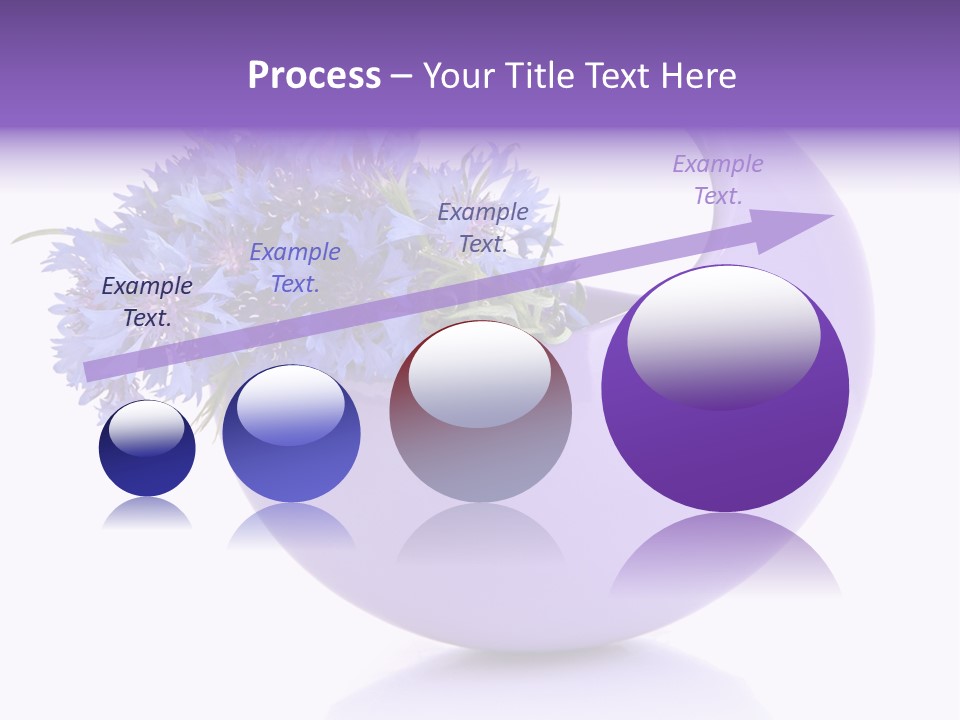 Process – Your Title Text Here

Example Text.

Example Text.

Example Text.

Example Text.